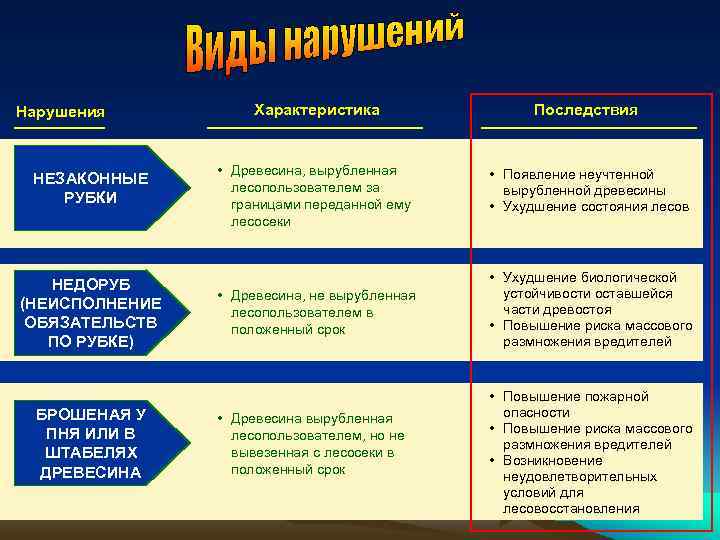 Виды нарушений

| Нарушения | Характеристика | Последствия |
|---|---|---|
| НЕЗАКОННЫЕ РУБКИ | • Древесина, вырубленная лесопользователем за границами переданной ему лесосеки | • Появление неучтенной вырубленной древесины • Ухудшение состояния лесов |
| НЕДОРУБ (НЕИСПОЛНЕНИЕ ОБЯЗАТЕЛЬСТВ ПО РУБКЕ) | • Древесина, не вырубленная лесопользователем в положенный срок | • Ухудшение биологической устойчивости оставшейся части древостоя • Повышение риска массового размножения вредителей |
| БРОШЕНАЯ У ПНЯ ИЛИ В ШТАБЕЛЯХ ДРЕВЕСИНА | • Древесина вырубленная лесопользователем, но не вывезенная с лесосеки в положенный срок | • Повышение пожарной опасности • Повышение риска массового размножения вредителей • Возникновение неудовлетворительных условий для лесовосстановления |